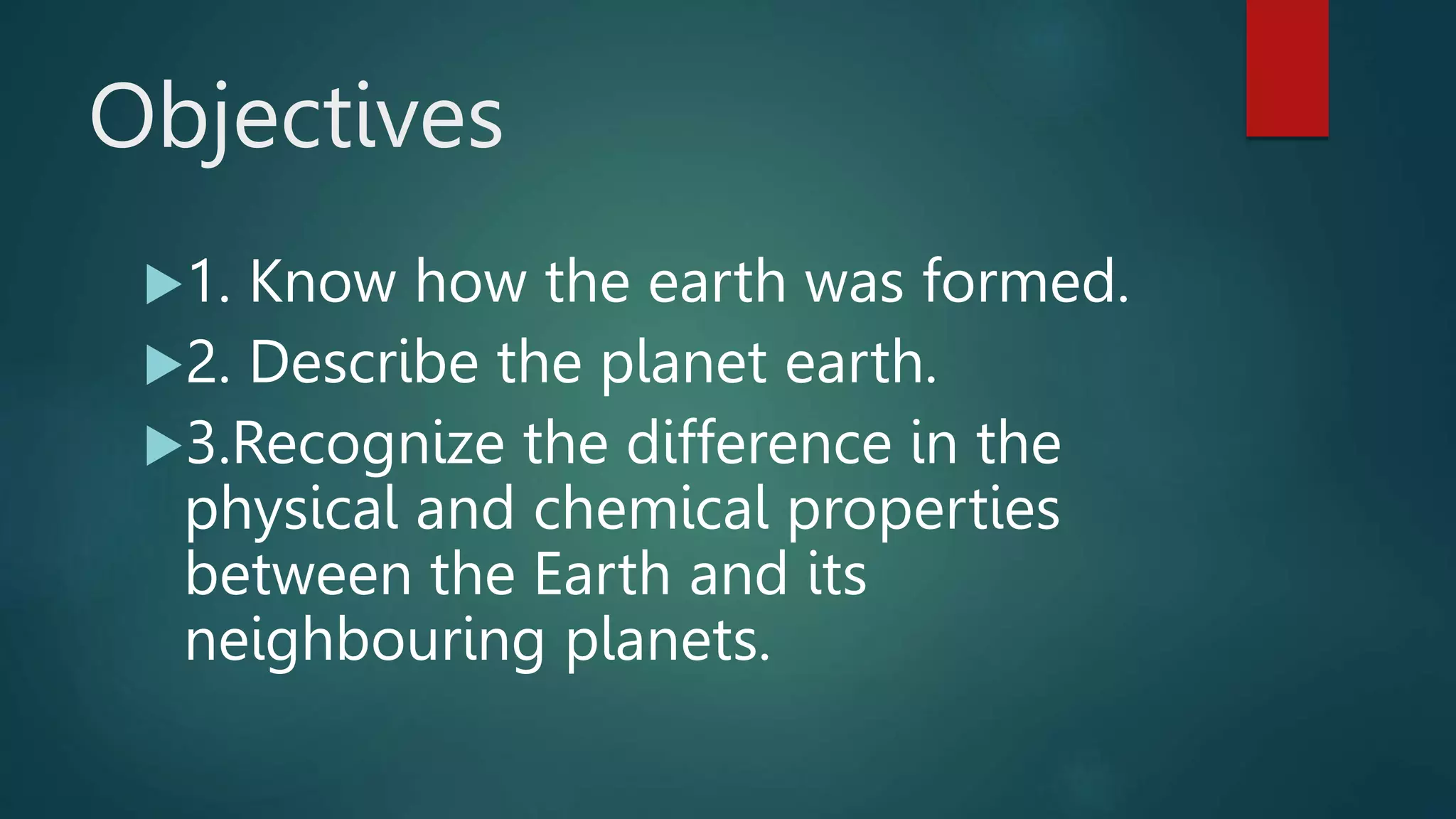 Objectives

1. Know how the earth was formed.

2. Describe the planet earth.

3.Recognize the difference in the physical and chemical properties between the Earth and its neighbouring planets.